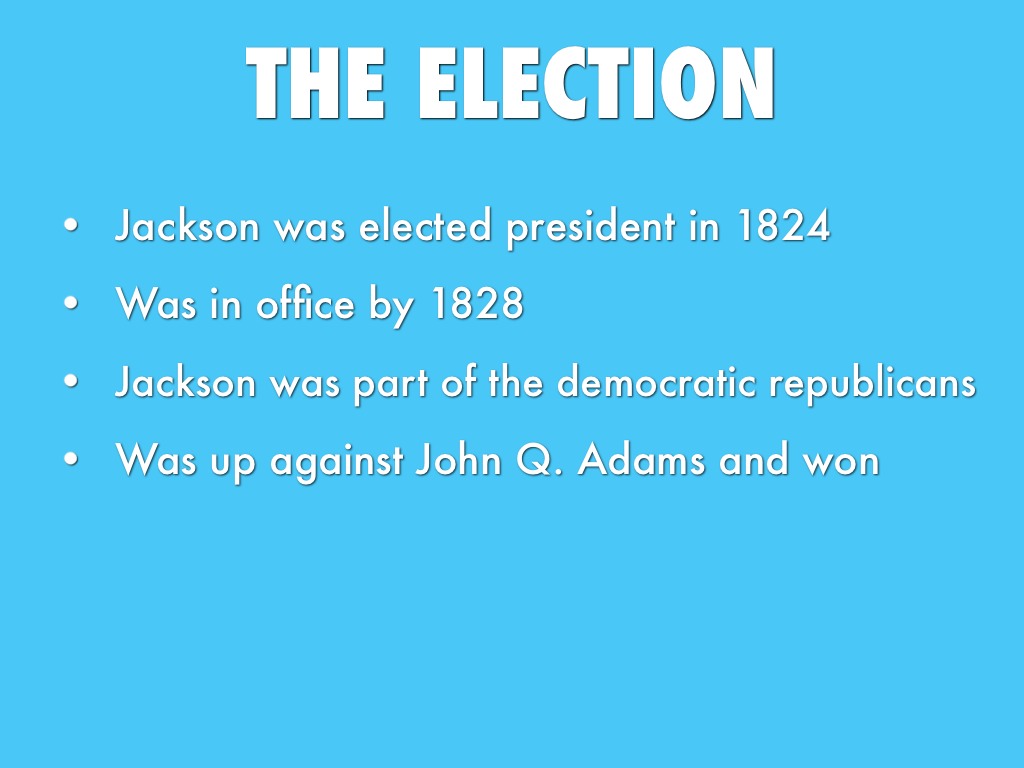 THE ELECTION

• Jackson was elected president in 1824
• Was in office by 1828
• Jackson was part of the democratic republicans
• Was up against John Q. Adams and won